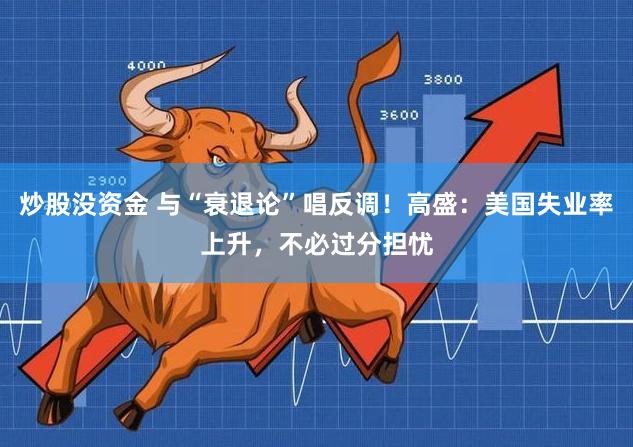 4000

3800

3600

2900

炒股没资金 与“衰退论”唱反调！高盛：美国失业率上升，不必过分担忧